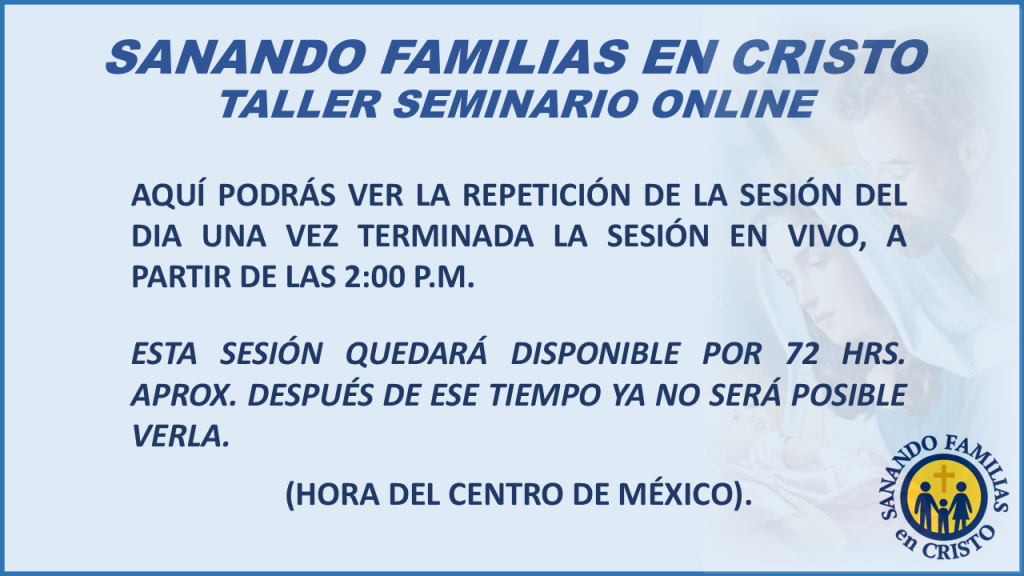 SANANDO FAMILIAS EN CRISTO
TALLER SEMINARIO ONLINE

AQUÍ PODRÁS VER LA REPETICIÓN DE LA SESIÓN DEL DIA UNA VEZ TERMINADA LA SESIÓN EN VIVO, A PARTIR DE LAS 2:00 P.M.

ESTA SESIÓN QUEDARÁ DISPONIBLE POR 72 HRS. APROX. DESPUÉS DE ESE TIEMPO YA NO SERÁ POSIBLE VERLA.

(HORA DEL CENTRO DE MÉXICO).

SANANDO FAMILIAS en CRISTO